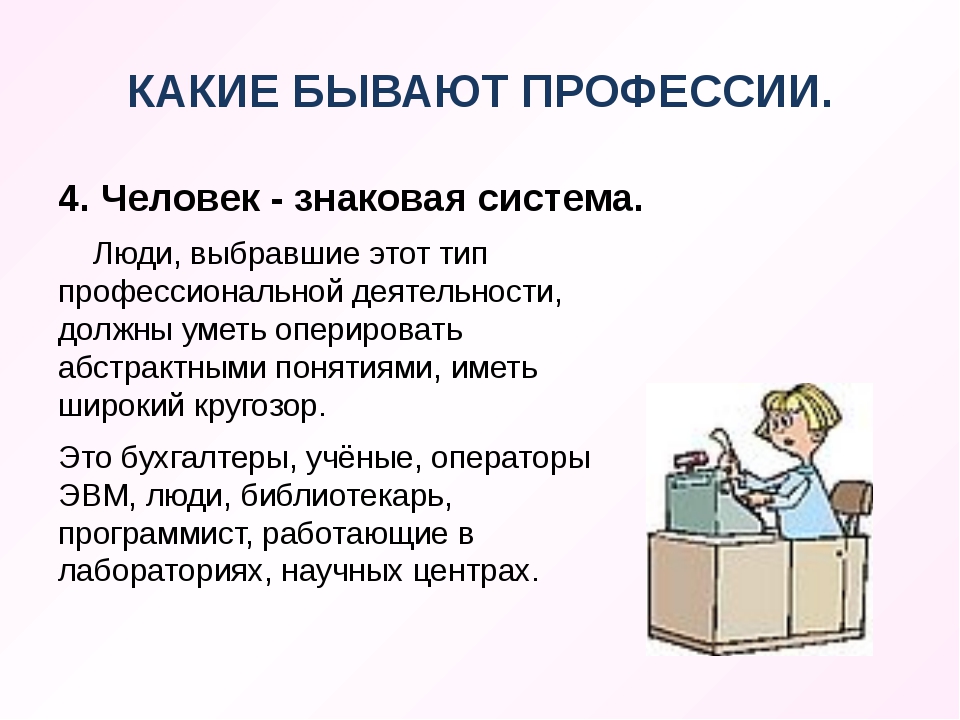 КАКИЕ БЫВАЮТ ПРОФЕССИИ.

4. Человек - знаковая система.

Люди, выбравшие этот тип профессиональной деятельности, должны уметь оперировать абстрактными понятиями, иметь широкий кругозор.

Это бухгалтеры, учёные, операторы ЭВМ, люди, библиотекарь, программист, работающие в лабораториях, научных центрах.